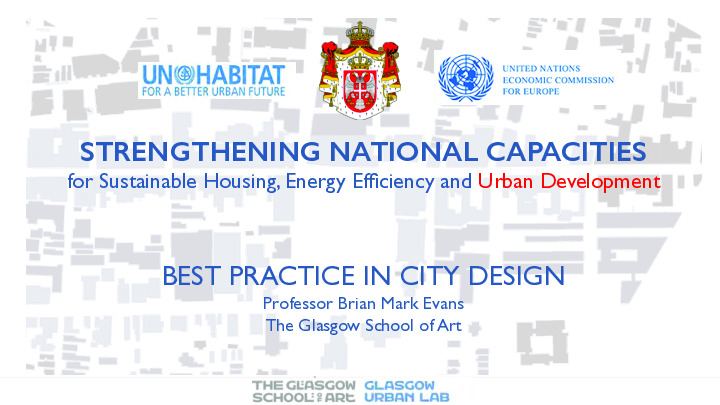 UN HABITAT
FOR A BETTER URBAN FUTURE

UNITED NATIONS
ECONOMIC COMMISSION
FOR EUROPE

STRENGTHENING NATIONAL CAPACITIES
for Sustainable Housing, Energy Efficiency and Urban Development

BEST PRACTICE IN CITY DESIGN
Professor Brian Mark Evans
The Glasgow School of Art

THE GLASGOW SCHOOL OF ART GLASGOW URBAN LAB